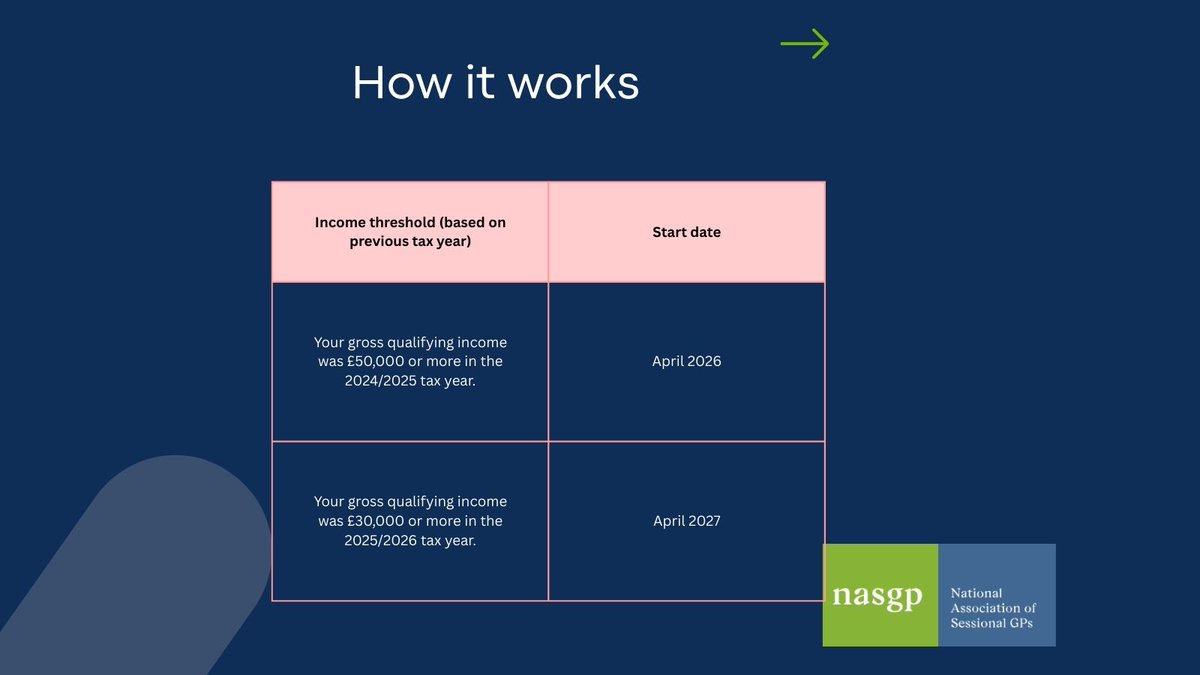 How it works

| Income threshold (based on previous tax year) | Start date |
|---|---|
| Your gross qualifying income was £50,000 or more in the 2024/2025 tax year. | April 2026 |
| Your gross qualifying income was £30,000 or more in the 2025/2026 tax year. | April 2027 |

nasgp

National Association of Sessional GPs